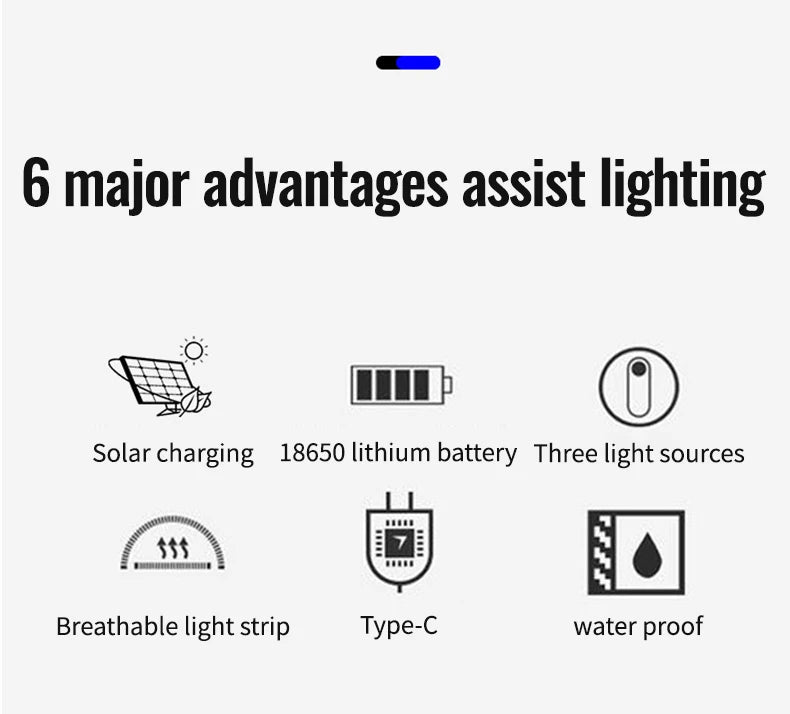 6 major advantages assist lighting

Solar charging

18650 lithium battery

Three light sources

Breathable light strip

7

Type-C

water proof